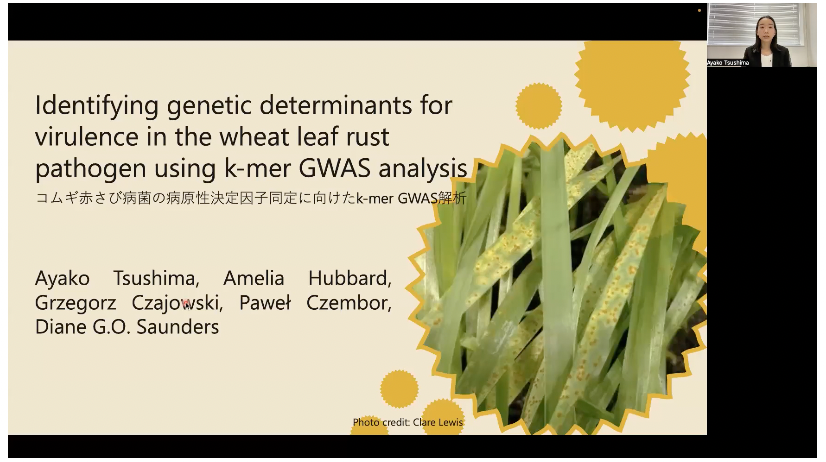 Ayako Tsushima

Identifying genetic determinants for virulence in the wheat leaf rust pathogen using k-mer GWAS analysis
コムギ赤さび病菌の病原性決定因子同定に向けたk-mer GWAS解析

Ayako Tsushima, Amelia Hubbard, Grzegorz Czajowski, Paweł Czembor, Diane G.O. Saunders

Photo credit: Clare Lewis